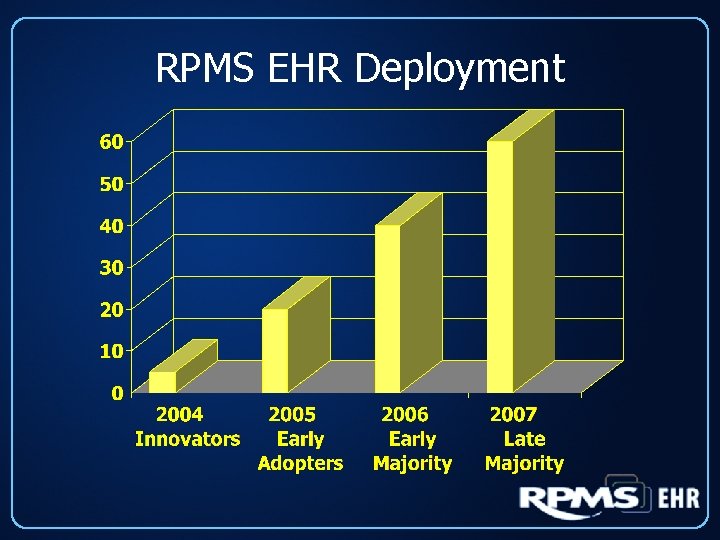 RPMS EHR Deployment

60
50
40
30
20
10
0

2004 Innovators
2005 Early Adopters
2006 Early Majority
2007 Late Majority

RPMS EHR